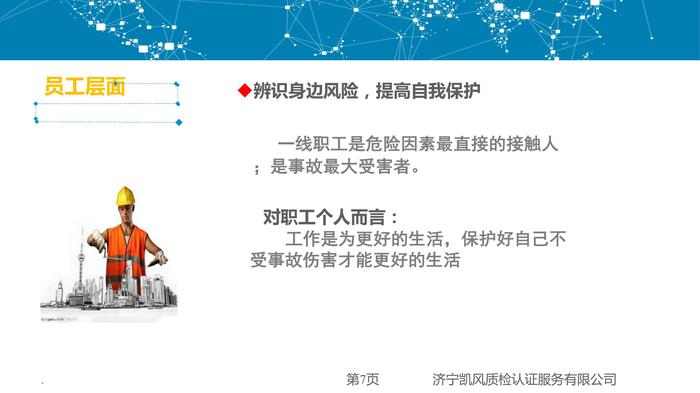 员工层面

◆辨识身边风险，提高自我保护

一线职工是危险因素最直接的接触人；是事故最大受害者。

对职工个人而言：
工作是为更好的生活，保护好自己不受事故伤害才能更好的生活

第7页 济宁凯风质检认证服务有限公司